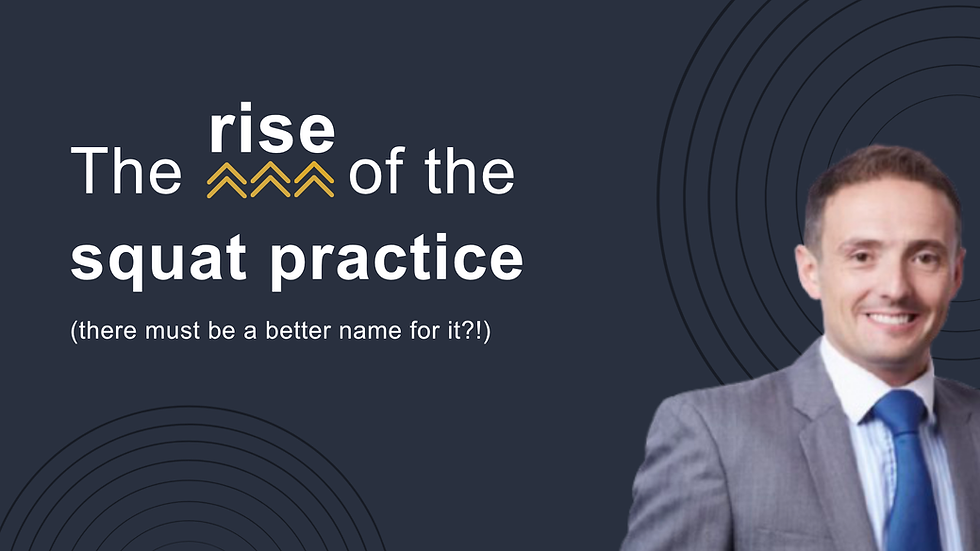 The rise of the
squat practice

(there must be a better name for it?!)